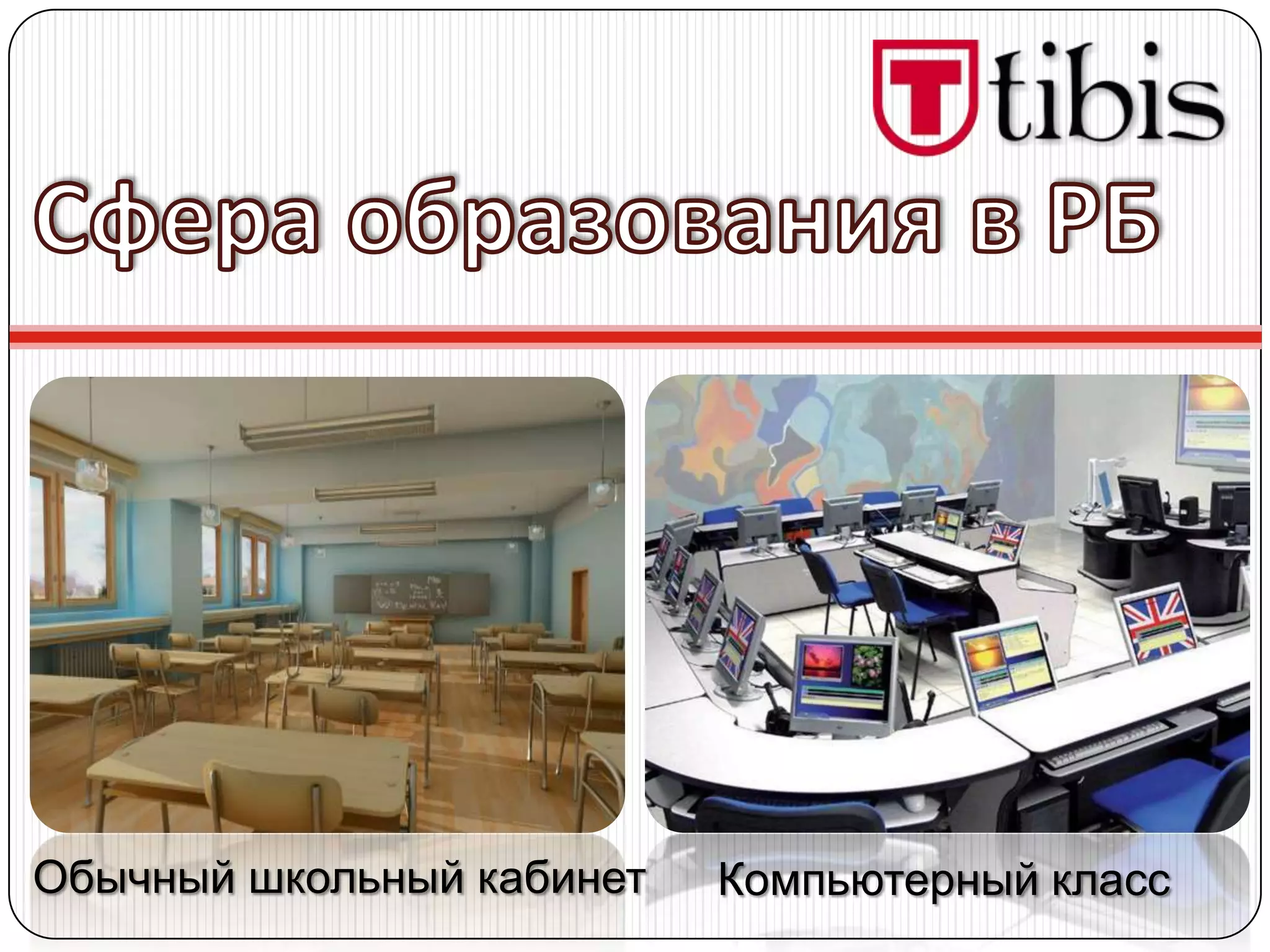 tibis

Сфера образования в РБ

Обычный школьный кабинет

Компьютерный класс